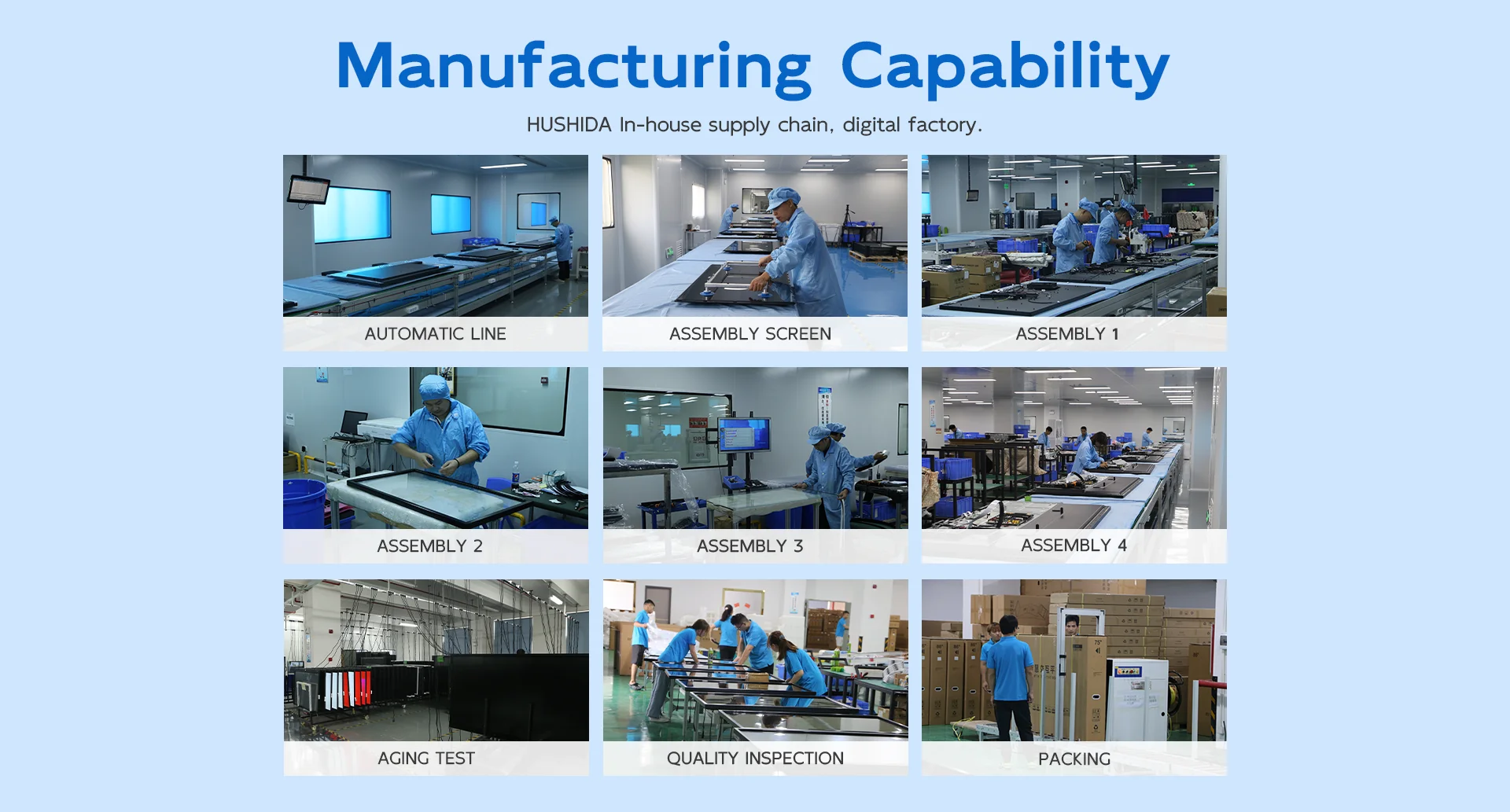 Manufacturing Capability

HUSHIDA In-house supply chain, digital factory.

AUTOMATIC LINE

ASSEMBLY SCREEN

ASSEMBLY 1

ASSEMBLY 2

ASSEMBLY 3

ASSEMBLY 4

AGING TEST

QUALITY INSPECTION

PACKING